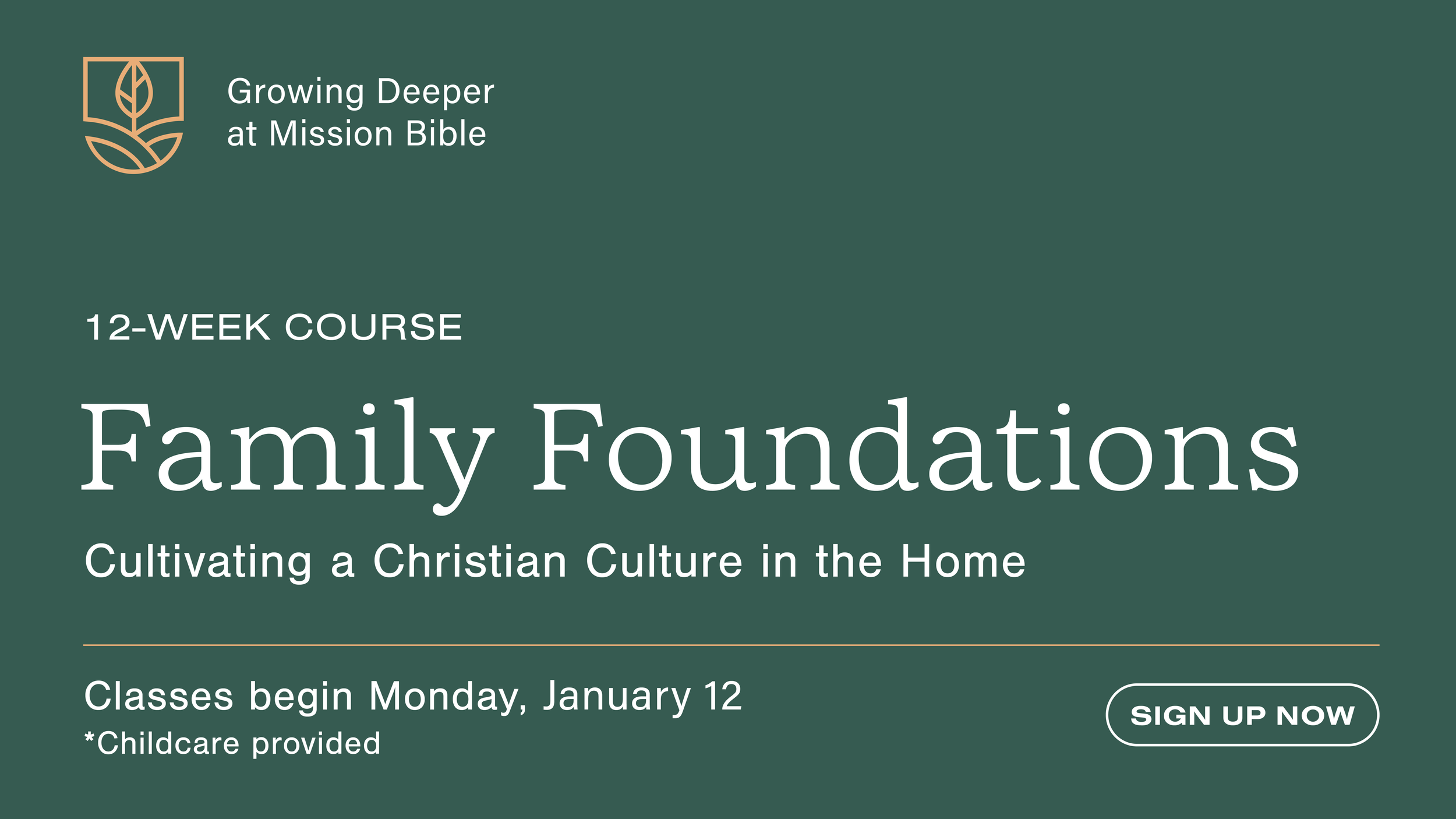 Growing Deeper
at Mission Bible

12-WEEK COURSE

Family Foundations

Cultivating a Christian Culture in the Home

Classes begin Monday, January 12
*Childcare provided

SIGN UP NOW